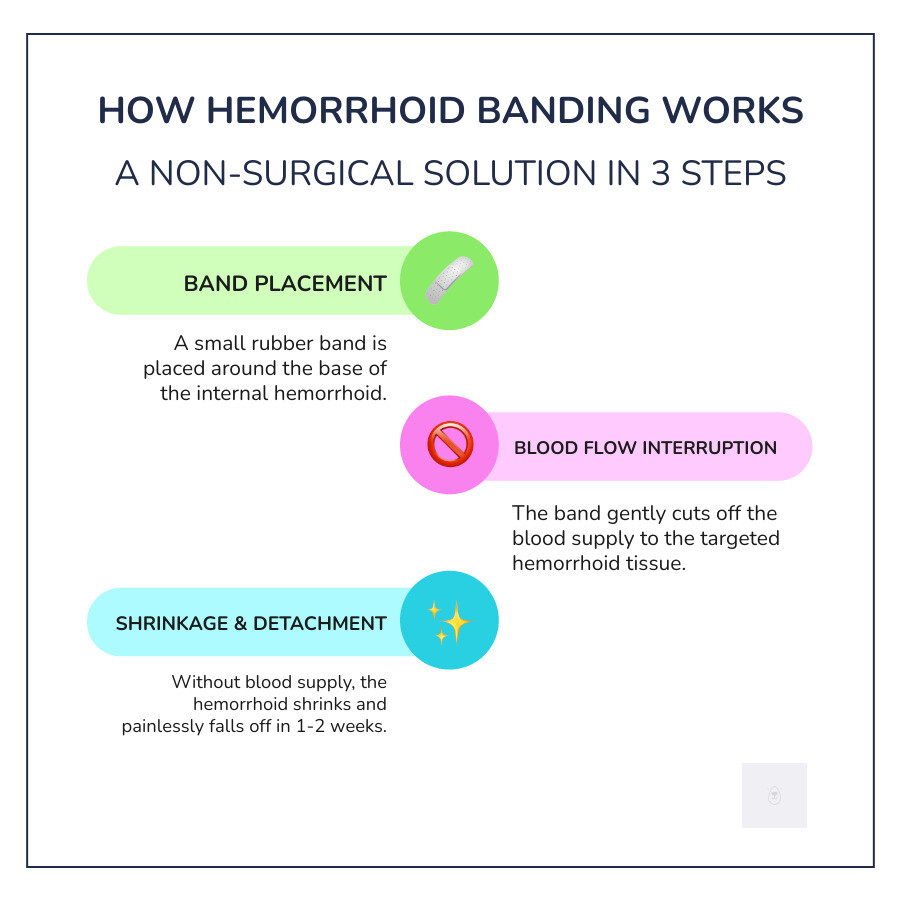 HOW HEMORRHOID BANDING WORKS

A NON-SURGICAL SOLUTION IN 3 STEPS

BAND PLACEMENT

A small rubber band is placed around the base of the internal hemorrhoid.

BLOOD FLOW INTERRUPTION

The band gently cuts off the blood supply to the targeted hemorrhoid tissue.

SHRINKAGE & DETACHMENT

Without blood supply, the hemorrhoid shrinks and painlessly falls off in 1-2 weeks.